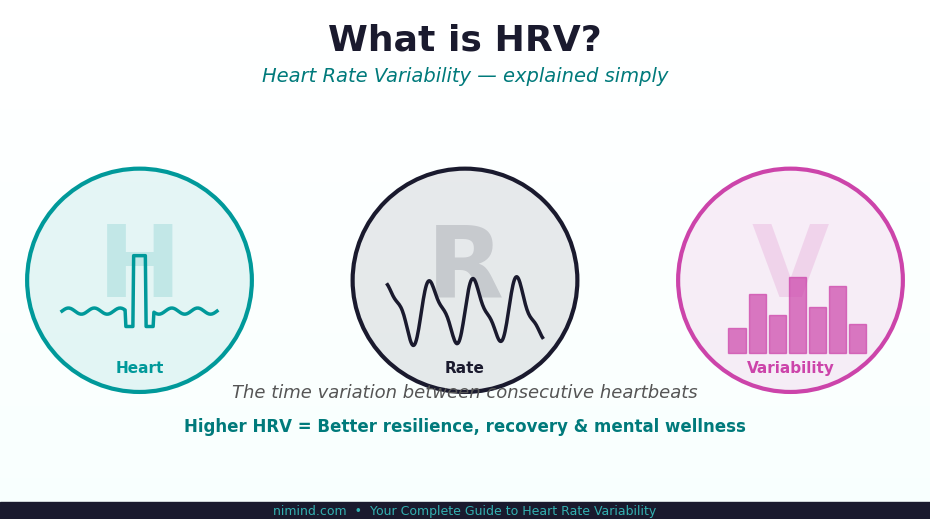 What is HRV?

Heart Rate Variability — explained simply

H

Heart

R

Rate

V

Variability

The time variation between consecutive heartbeats

Higher HRV = Better resilience, recovery & mental wellness

nimind.com • Your Complete Guide to Heart Rate Variability